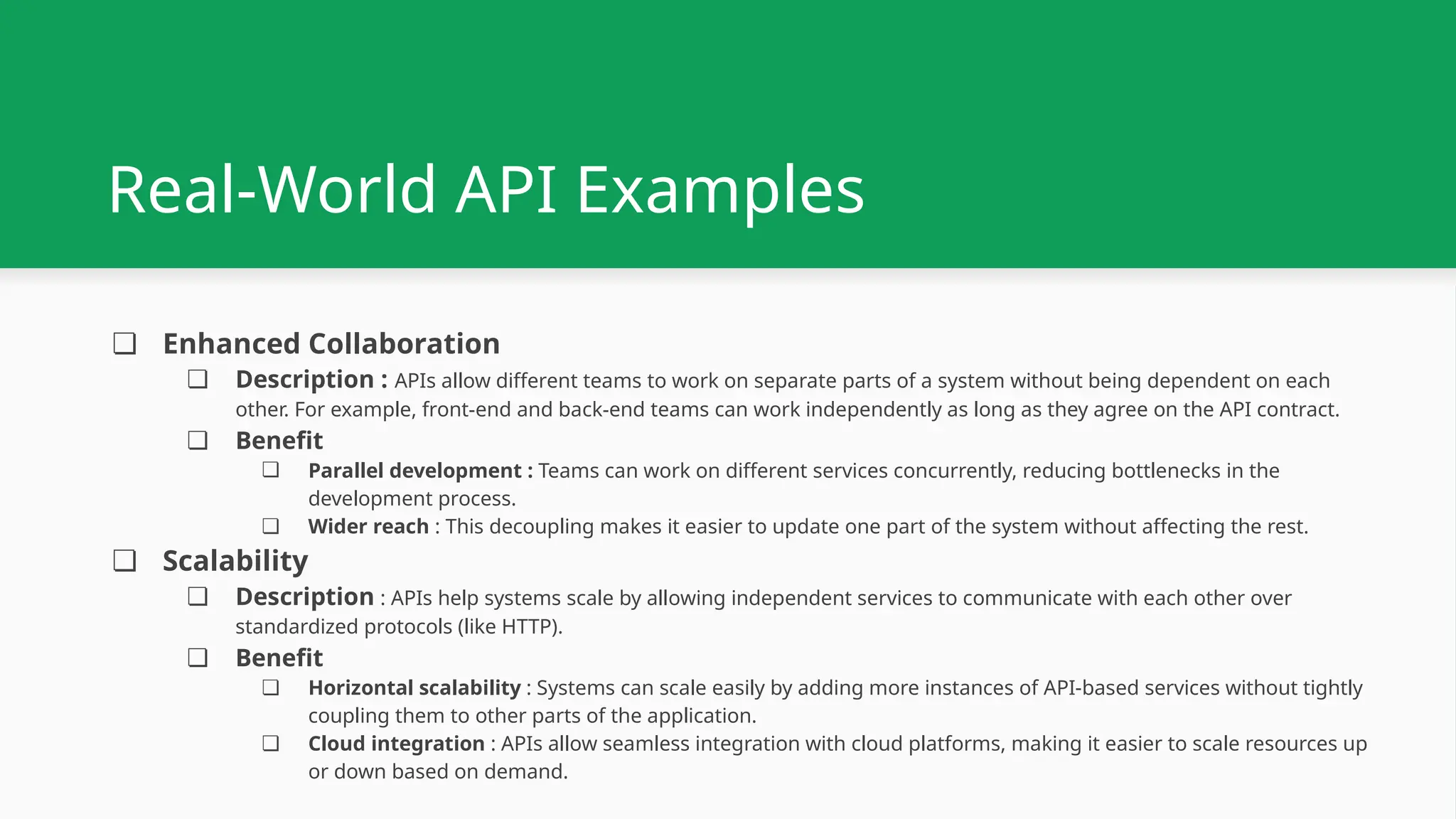 Real-World API Examples

❑ Enhanced Collaboration

❑ Description : APIs allow different teams to work on separate parts of a system without being dependent on each other. For example, front-end and back-end teams can work independently as long as they agree on the API contract.

❑ Benefit

❑ Parallel development : Teams can work on different services concurrently, reducing bottlenecks in the development process.

❑ Wider reach : This decoupling makes it easier to update one part of the system without affecting the rest.

❑ Scalability

❑ Description : APIs help systems scale by allowing independent services to communicate with each other over standardized protocols (like HTTP).

❑ Benefit

❑ Horizontal scalability : Systems can scale easily by adding more instances of API-based services without tightly coupling them to other parts of the application.

❑ Cloud integration : APIs allow seamless integration with cloud platforms, making it easier to scale resources up or down based on demand.